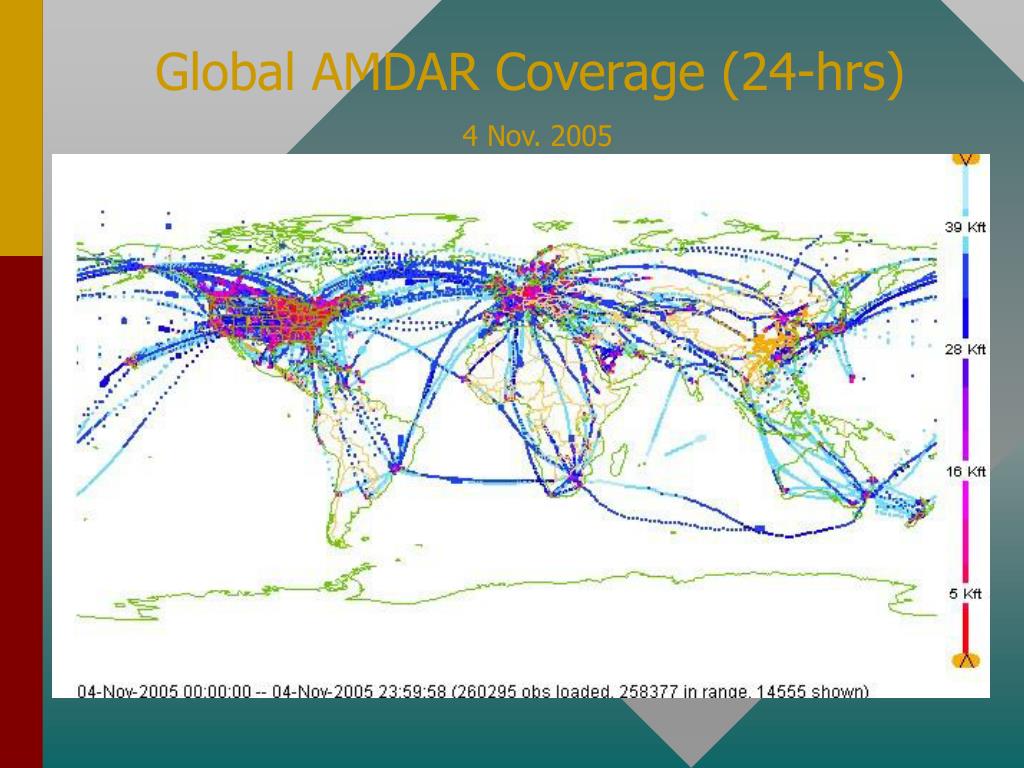 Global AMDAR Coverage (24-hrs)

4 Nov. 2005

39 Kft

28 Kft

16 Kft

5 Kft

04-Nov-2005 00:00:00 -- 04-Nov-2005 23:59:58 (260295 obs loaded, 258377 in range, 14555 shown)